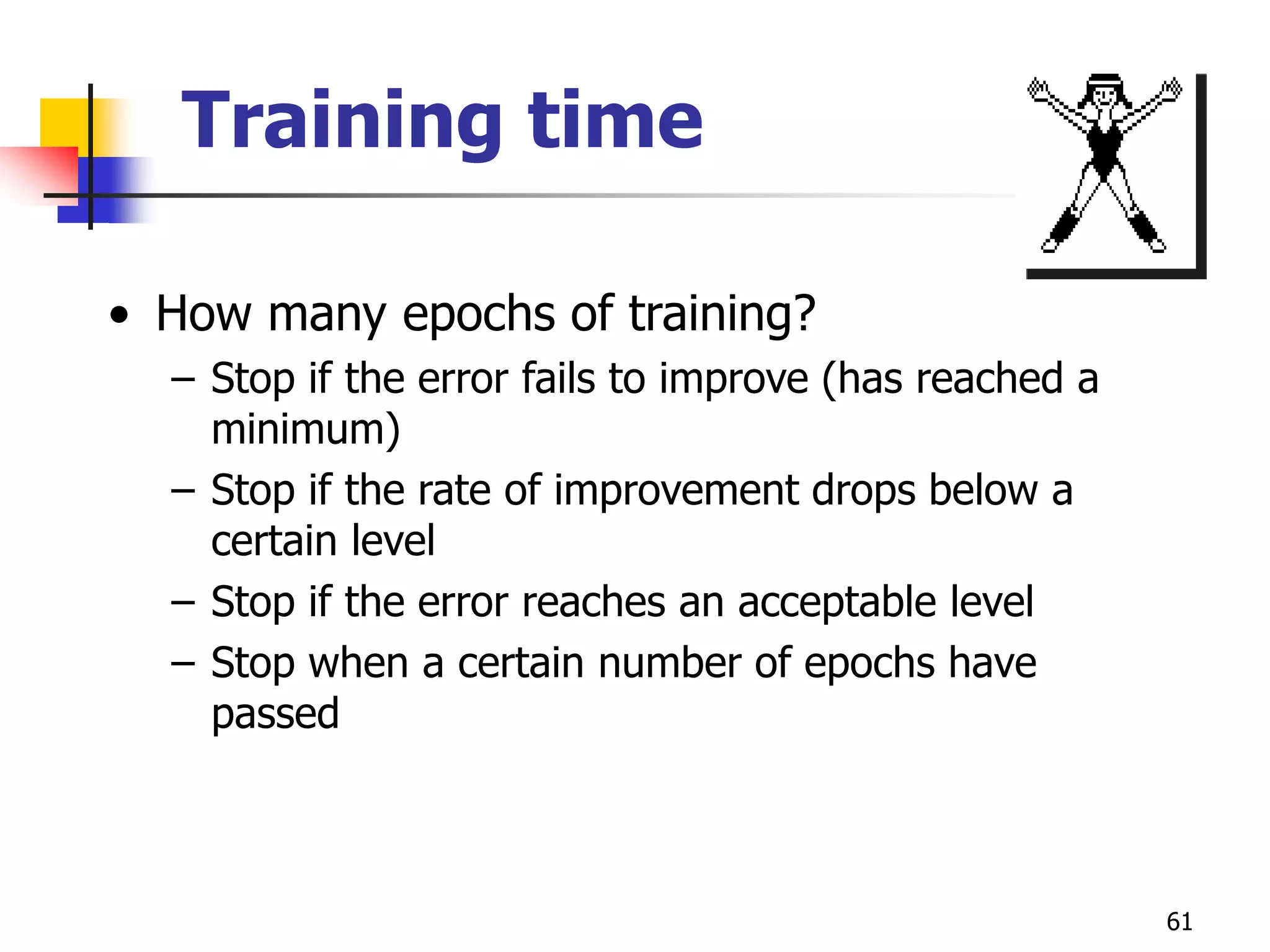 Training time

• How many epochs of training?
– Stop if the error fails to improve (has reached a minimum)
– Stop if the rate of improvement drops below a certain level
– Stop if the error reaches an acceptable level
– Stop when a certain number of epochs have passed

61